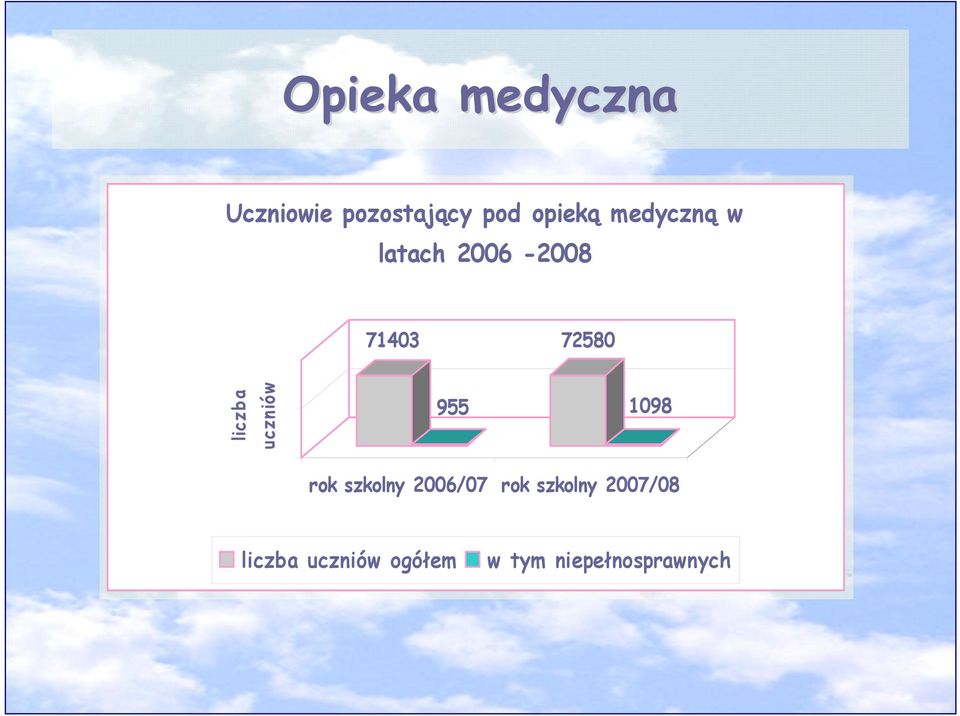 Opieka medyczna

Uczniowie pozostający pod opieką medyczną w latach 2006 -2008

liczba uczniów

71403

955

72580

1098

rok szkolny 2006/07 rok szkolny 2007/08

liczba uczniów ogółem w tym niepełnosprawnych